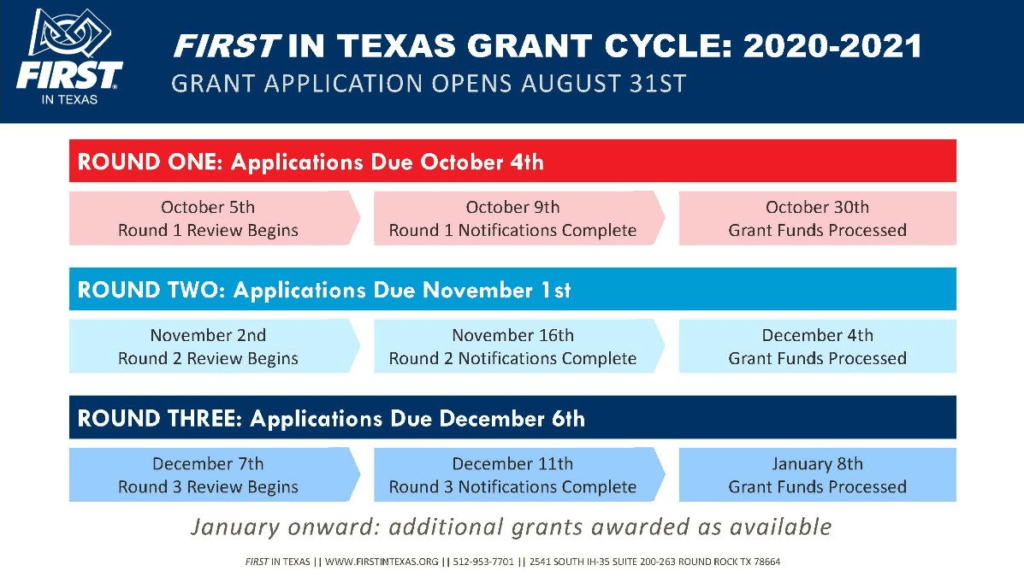 FIRST
IN TEXAS

FIRST IN TEXAS GRANT CYCLE: 2020-2021
GRANT APPLICATION OPENS AUGUST 31ST

ROUND ONE: Applications Due October 4th

October 5th
Round 1 Review Begins

October 9th
Round 1 Notifications Complete

October 30th
Grant Funds Processed

ROUND TWO: Applications Due November 1st

November 2nd
Round 2 Review Begins

November 16th
Round 2 Notifications Complete

December 4th
Grant Funds Processed

ROUND THREE: Applications Due December 6th

December 7th
Round 3 Review Begins

December 11th
Round 3 Notifications Complete

January 8th
Grant Funds Processed

January onward: additional grants awarded as available

FIRST IN TEXAS || WWW.FIRSTINTEXAS.ORG || 512-953-7701 || 2541 SOUTH IH-35 SUITE 200-263 ROUND ROCK TX 78664